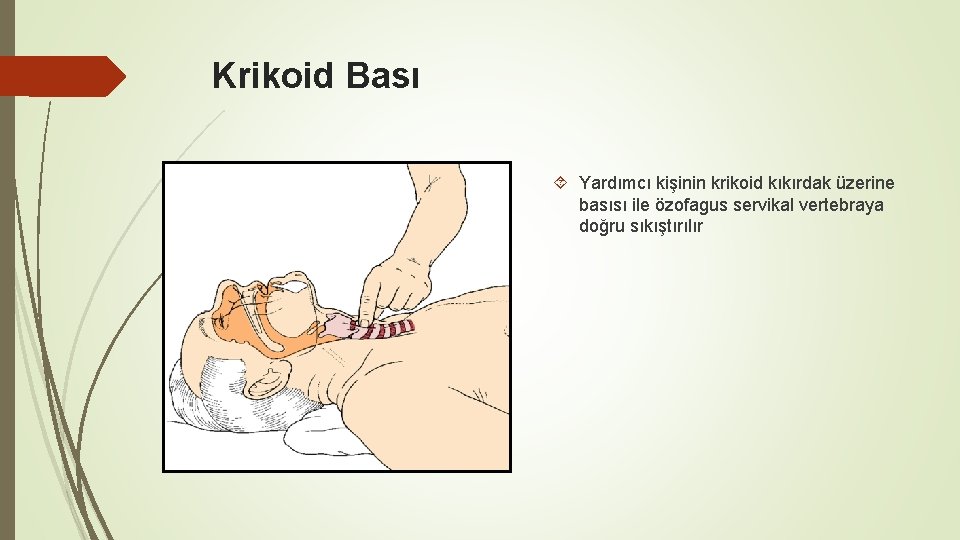 Krikoid Bası

Yardımcı kişinin krikoid kıkırdak üzerine basısı ile özofagus servikal vertebraya doğru sıkıştırılır